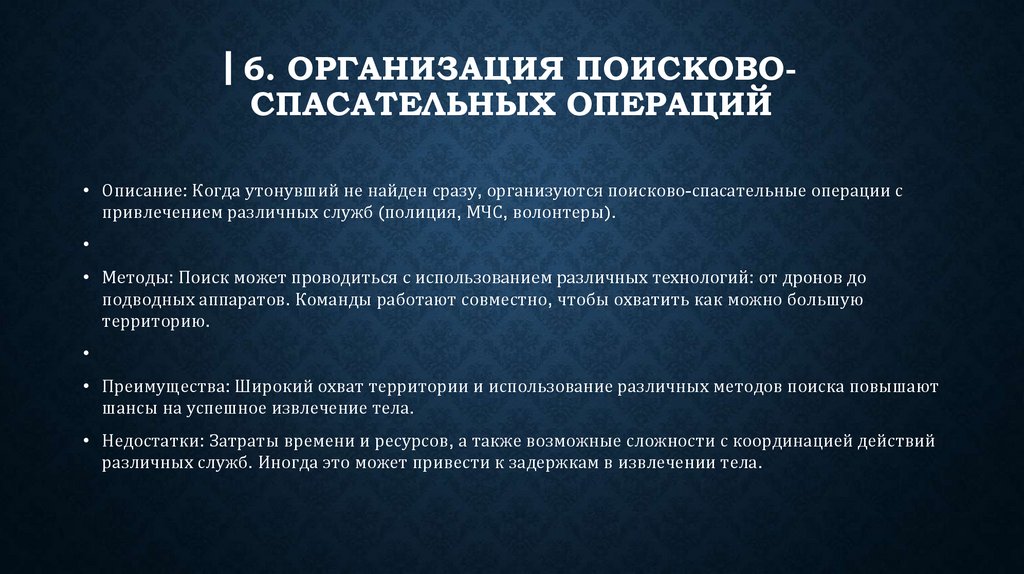 | 6. ОРГАНИЗАЦИЯ ПОИСКОВО-СПАСАТЕЛЬНЫХ ОПЕРАЦИЙ

• Описание: Когда утонувший не найден сразу, организуются поисково-спасательные операции с привлечением различных служб (полиция, МЧС, волонтеры).

•

• Методы: Поиск может проводиться с использованием различных технологий: от дронов до подводных аппаратов. Команды работают совместно, чтобы охватить как можно большую территорию.

•

• Преимущества: Широкий охват территории и использование различных методов поиска повышают шансы на успешное извлечение тела.

• Недостатки: Затраты времени и ресурсов, а также возможные сложности с координацией действий различных служб. Иногда это может привести к задержкам в извлечении тела.